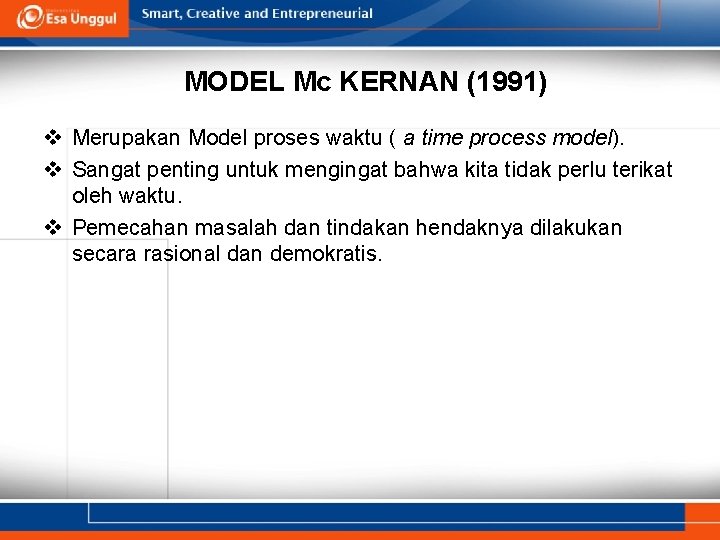 Esa Unggul

Smart, Creative and Entrepreneurial

MODEL Mc KERNAN (1991)

❖ Merupakan Model proses waktu ( a time process model).

❖ Sangat penting untuk mengingat bahwa kita tidak perlu terikat oleh waktu.

❖ Pemecahan masalah dan tindakan hendaknya dilakukan secara rasional dan demokratis.